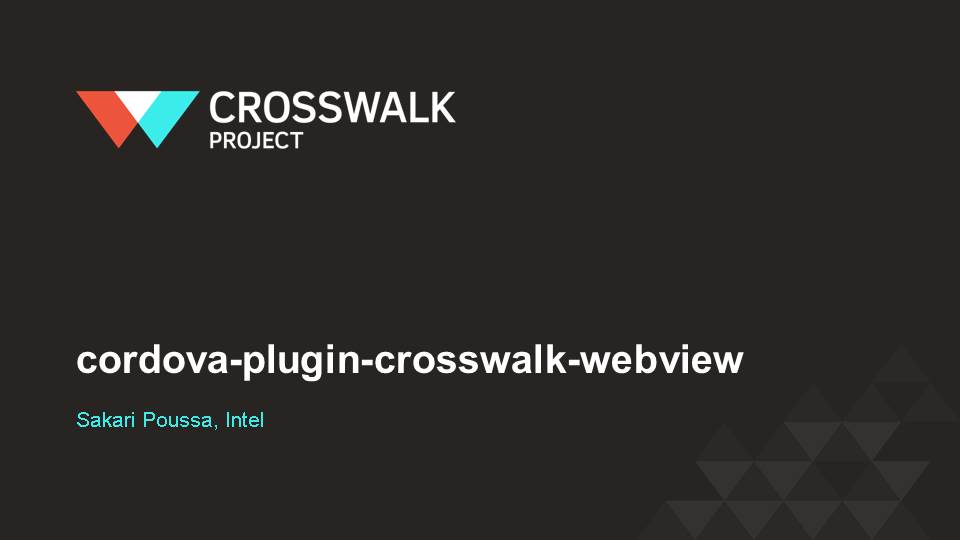 CROSSWALK
PROJECT

cordova-plugin-crosswalk-webview

Sakari Poussa, Intel